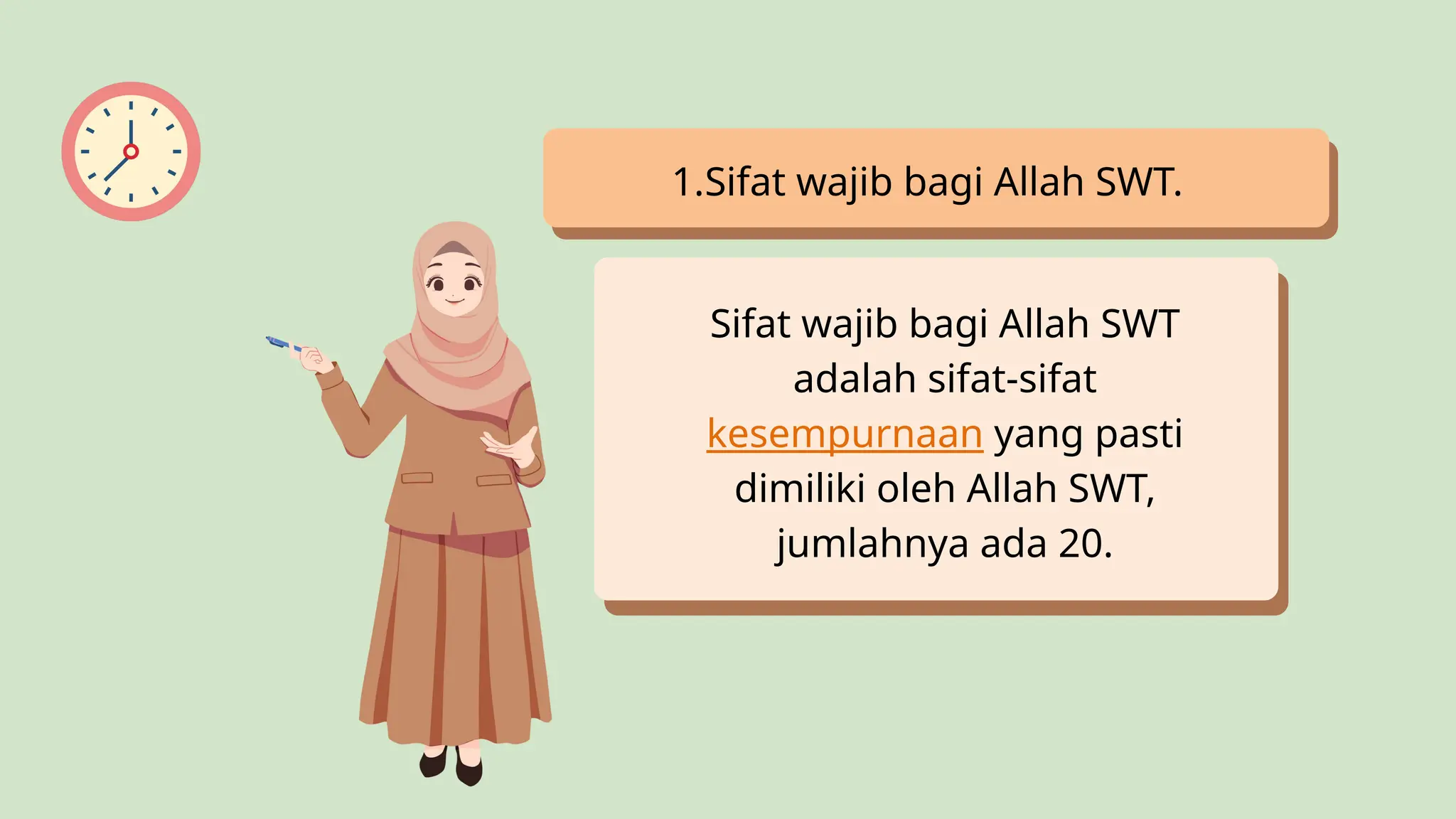 1.Sifat wajib bagi Allah SWT.

Sifat wajib bagi Allah SWT adalah sifat-sifat kesempurnaan yang pasti dimiliki oleh Allah SWT, jumlahnya ada 20.